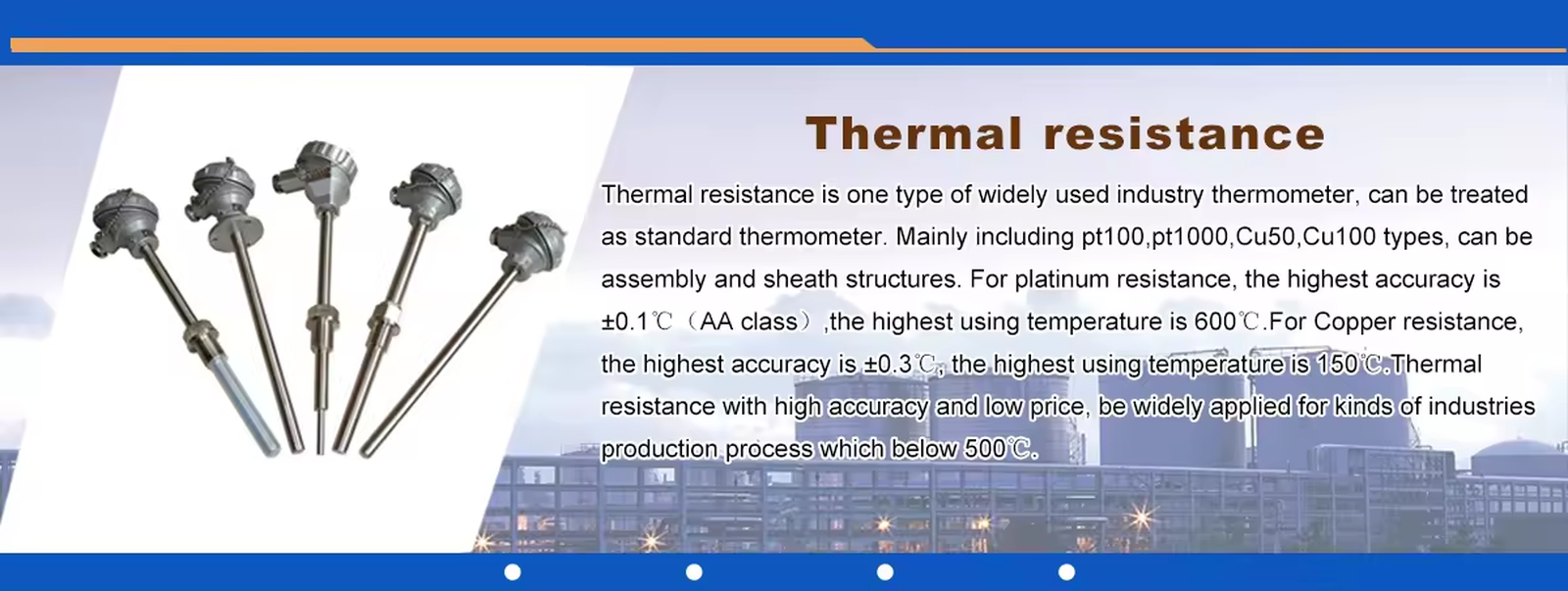 Thermal resistance

Thermal resistance is one type of widely used industry thermometer, can be treated as standard thermometer. Mainly including pt100,pt1000,Cu50,Cu100 types, can be assembly and sheath structures. For platinum resistance, the highest accuracy is ±0.1℃（AA class）,the highest using temperature is 600℃.For Copper resistance, the highest accuracy is ±0.3℃, the highest using temperature is 150℃.Thermal resistance with high accuracy and low price, be widely applied for kinds of industries production process which below 500℃.